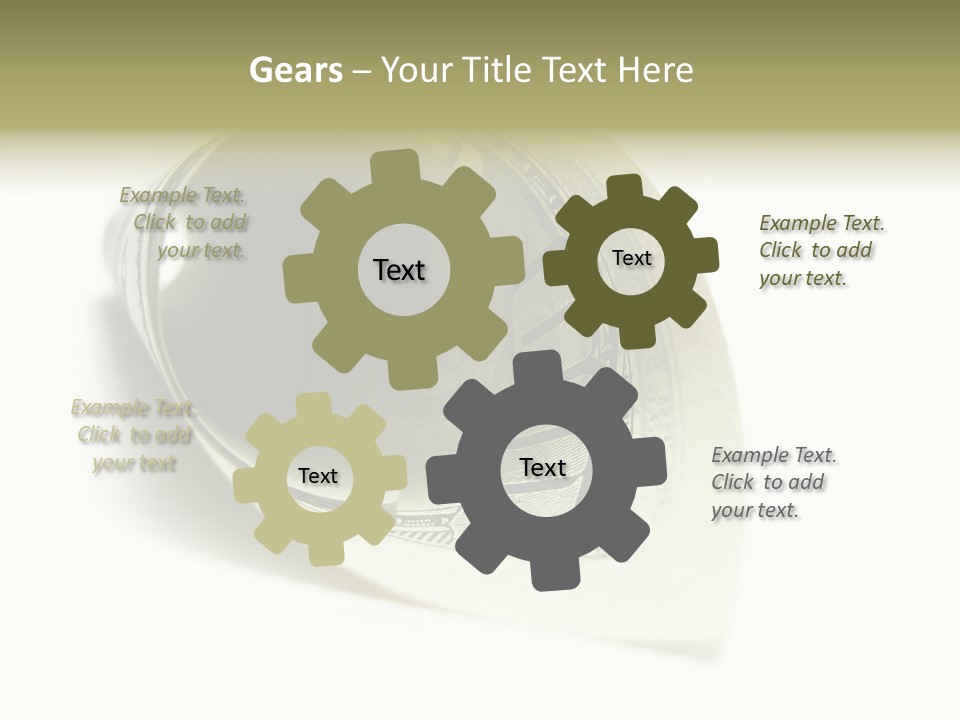 Gears – Your Title Text Here

Example Text. Click to add your text.

Text

Text

Example Text. Click to add your text.

Example Text. Click to add your text

Text

Text

Example Text. Click to add your text.